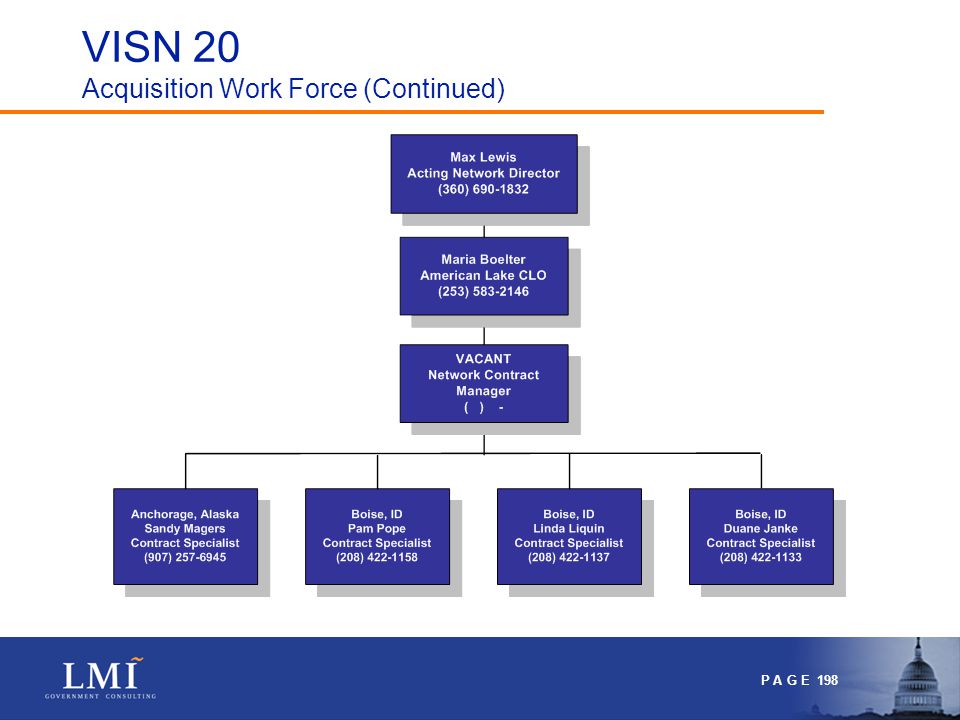 VISN 20
Acquisition Work Force (Continued)

Max Lewis
Acting Network Director
(360) 690-1832

Maria Boelter
American Lake CLO
(253) 583-2146

VACANT
Network Contract Manager
( ) -

Anchorage, Alaska
Sandy Magers
Contract Specialist
(907) 257-6945

Boise, ID
Pam Pope
Contract Specialist
(208) 422-1158

Boise, ID
Linda Liquin
Contract Specialist
(208) 422-1137

Boise, ID
Duane Janke
Contract Specialist
(208) 422-1133

LMI
GOVERNMENT CONSULTING

PAGE 198